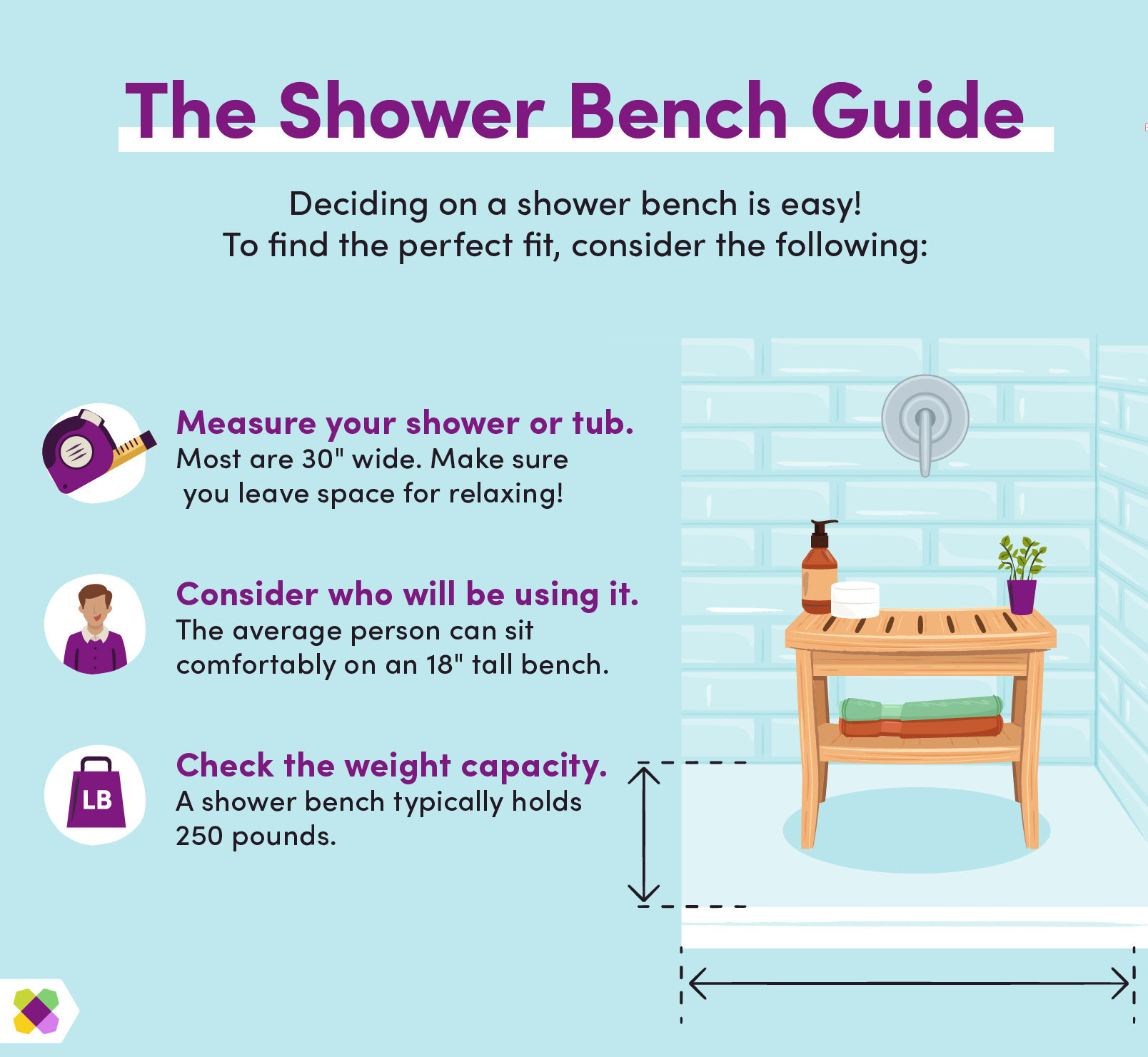 The Shower Bench Guide

Deciding on a shower bench is easy!
To find the perfect fit, consider the following:

Measure your shower or tub.
Most are 30" wide. Make sure you leave space for relaxing!

Consider who will be using it.
The average person can sit comfortably on an 18" tall bench.

LB

Check the weight capacity.
A shower bench typically holds 250 pounds.